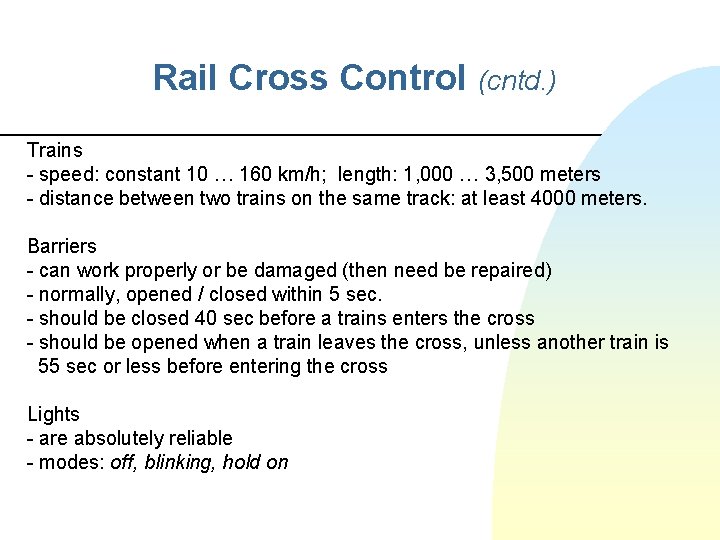 Rail Cross Control (cntd.)

Trains
- speed: constant 10 … 160 km/h; length: 1,000 … 3,500 meters
- distance between two trains on the same track: at least 4000 meters.

Barriers
- can work properly or be damaged (then need be repaired)
- normally, opened / closed within 5 sec.
- should be closed 40 sec before a trains enters the cross
- should be opened when a train leaves the cross, unless another train is 55 sec or less before entering the cross

Lights
- are absolutely reliable
- modes: off, blinking, hold on